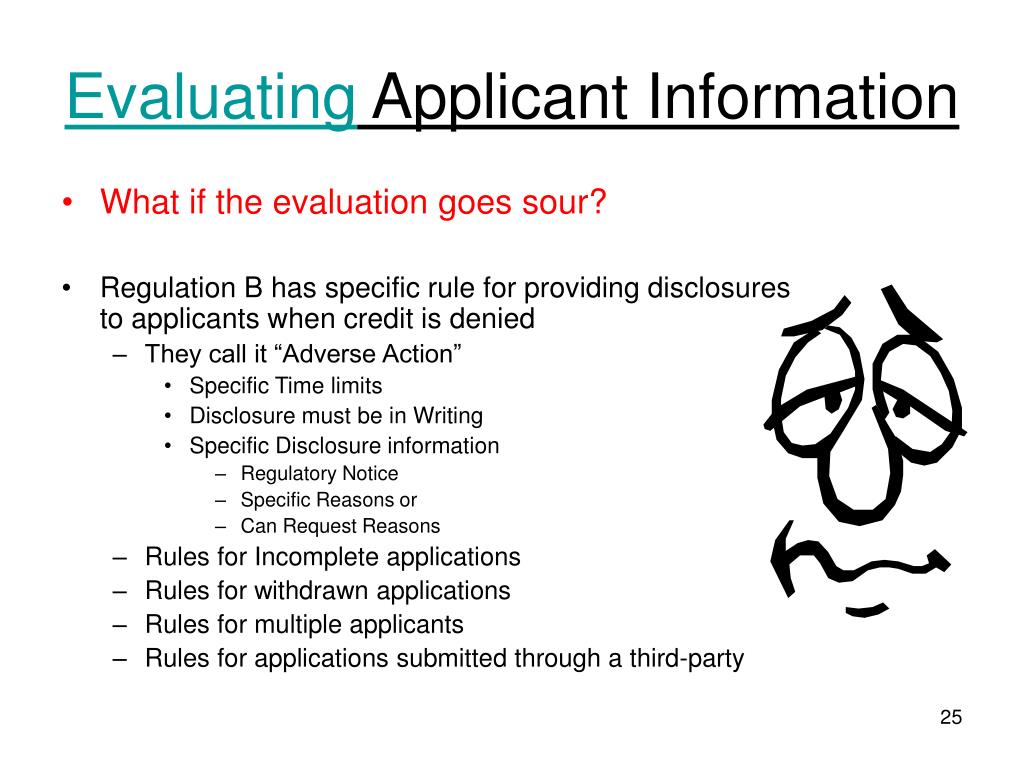 Evaluating Applicant Information

• What if the evaluation goes sour?

• Regulation B has specific rule for providing disclosures to applicants when credit is denied
– They call it “Adverse Action”
• Specific Time limits
• Disclosure must be in Writing
• Specific Disclosure information
– Regulatory Notice
– Specific Reasons or
– Can Request Reasons
– Rules for Incomplete applications
– Rules for withdrawn applications
– Rules for multiple applicants
– Rules for applications submitted through a third-party

25